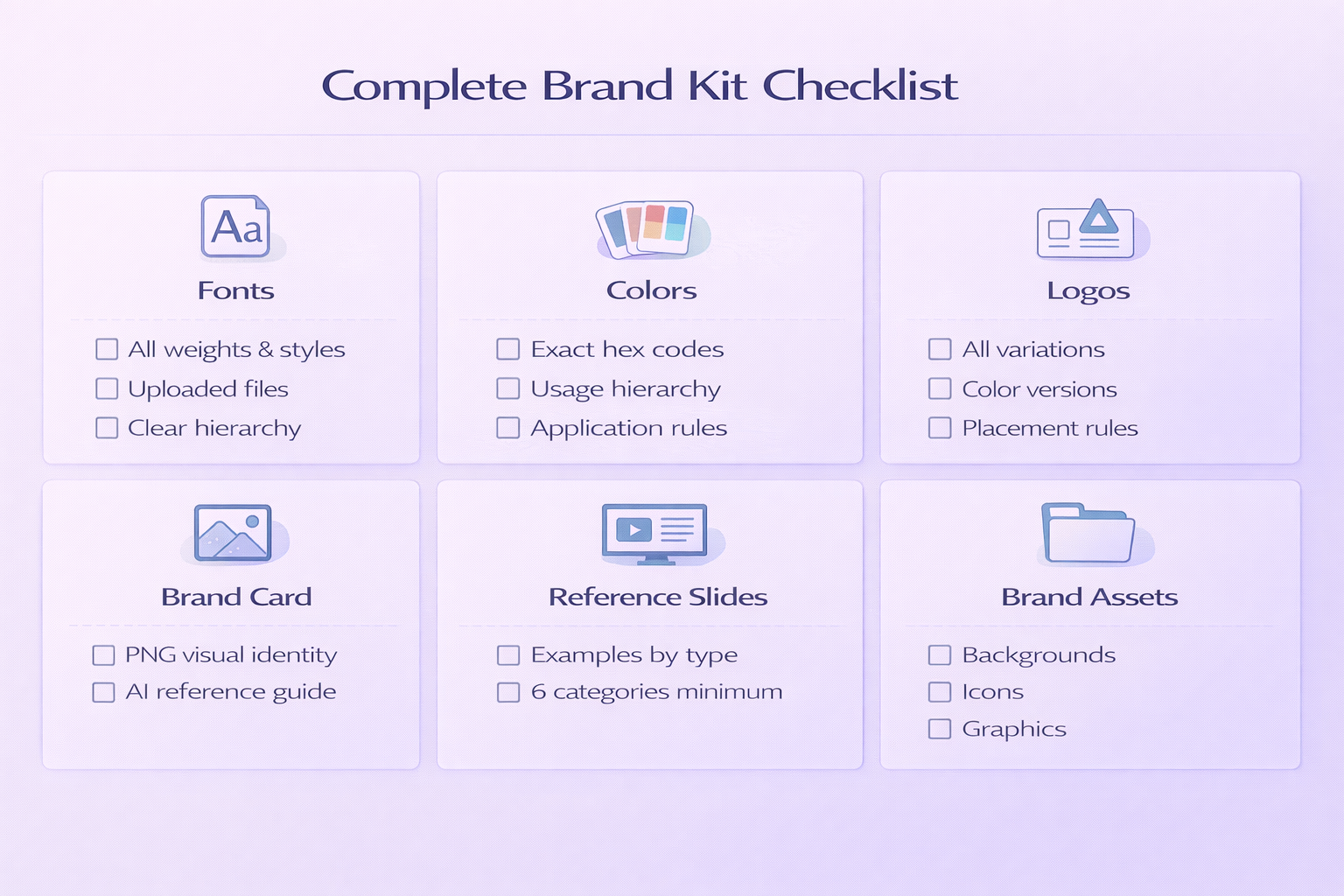 Complete Brand Kit Checklist

Aa

Fonts

☐ All weights & styles
☐ Uploaded files
☐ Clear hierarchy

Colors

☐ Exact hex codes
☐ Usage hierarchy
☐ Application rules

Logos

☐ All variations
☐ Color versions
☐ Placement rules

Brand Card

☐ PNG visual identity
☐ AI reference guide

Reference Slides

☐ Examples by type
☐ 6 categories minimum

Brand Assets

☐ Backgrounds
☐ Icons
☐ Graphics